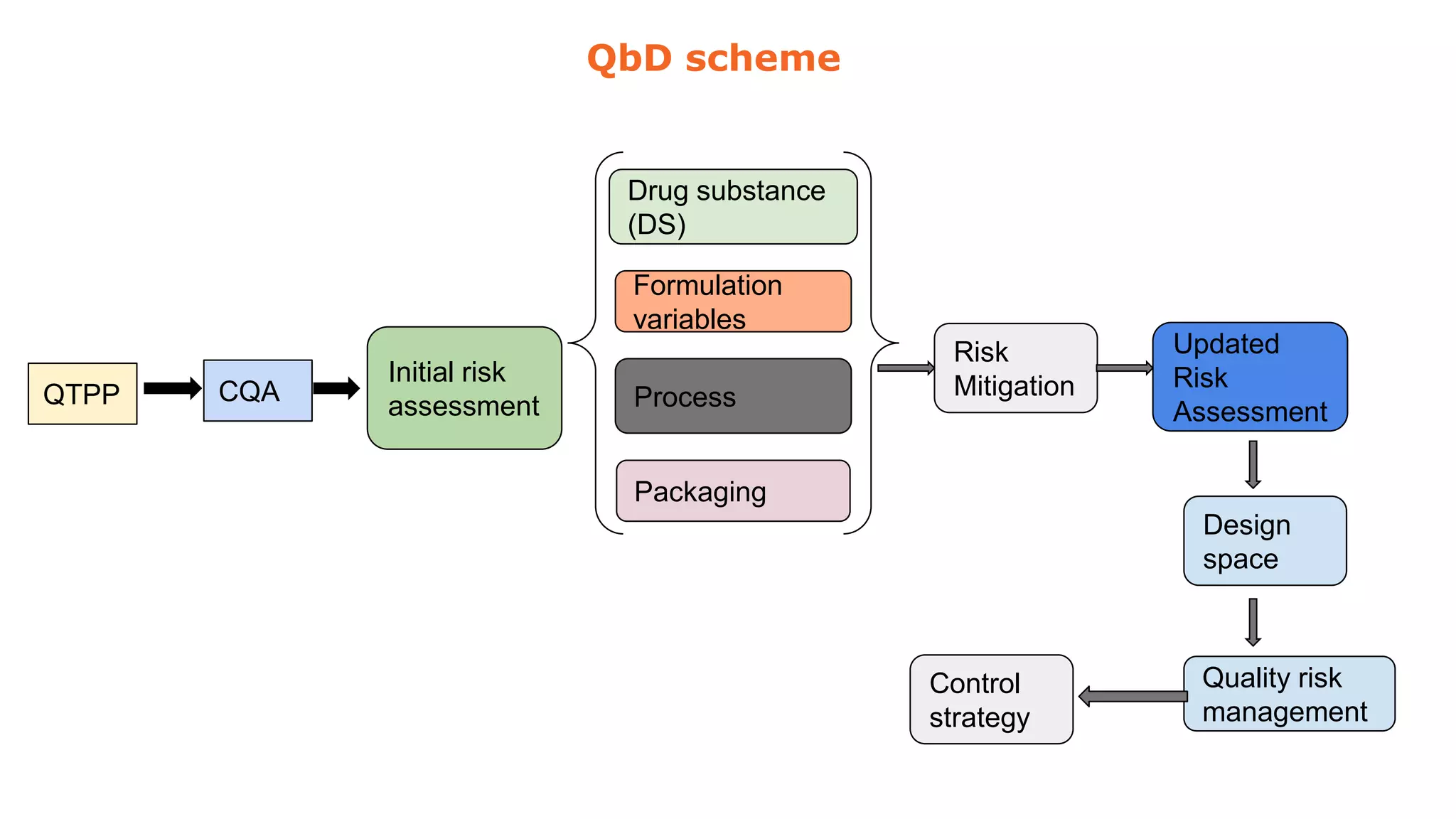 QbD scheme

QTPP

CQA

Initial risk assessment

Drug substance (DS)

Formulation variables

Process

Packaging

Risk Mitigation

Updated Risk Assessment

Design space

Quality risk management

Control strategy